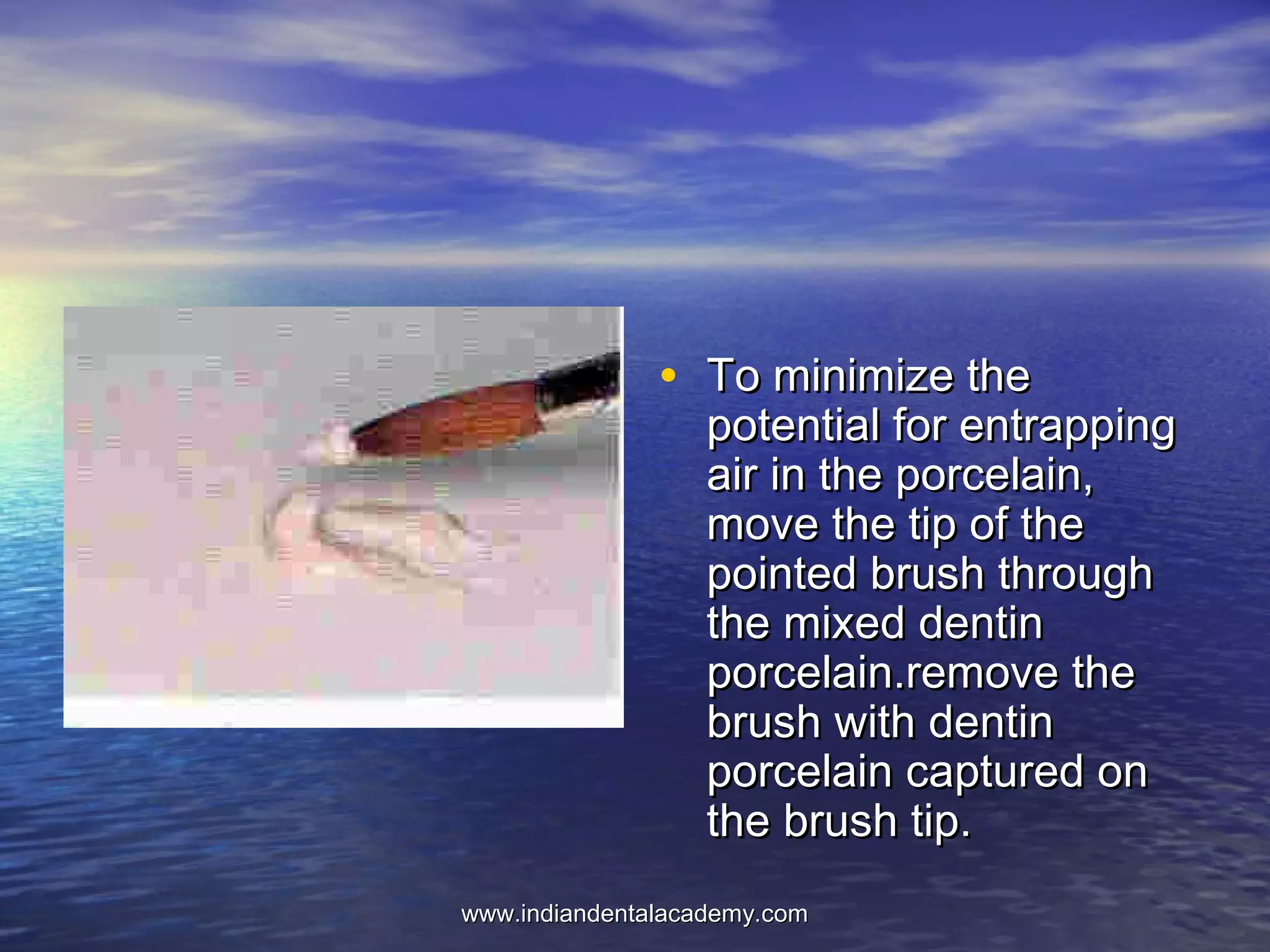 • To minimize the potential for entrapping air in the porcelain, move the tip of the pointed brush through the mixed dentin porcelain.remove the brush with dentin porcelain captured on the brush tip.

www.indiandentalacademy.com